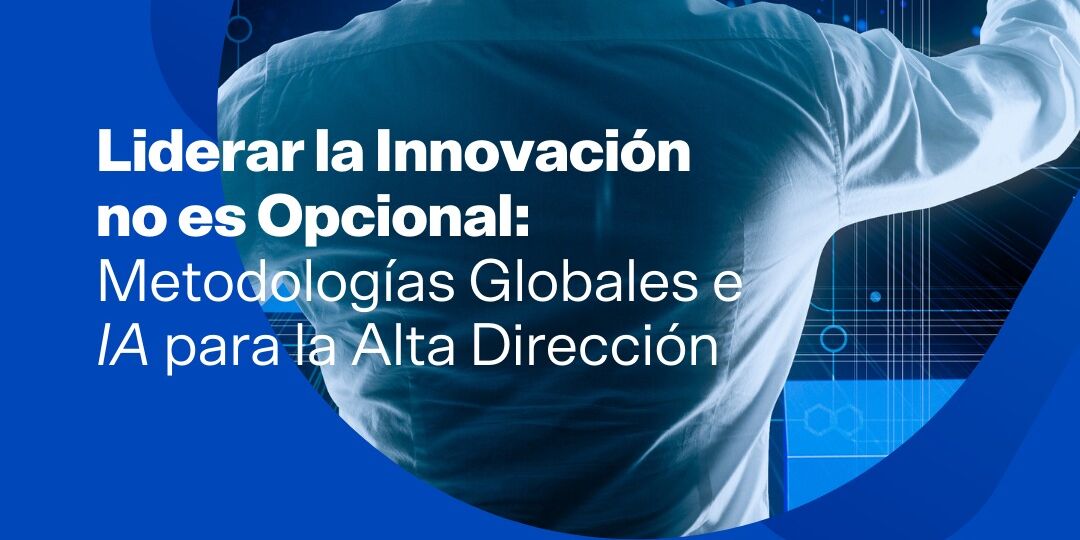 Liderar la Innovación no es Opcional: Metodologías Globales e IA para la Alta Dirección